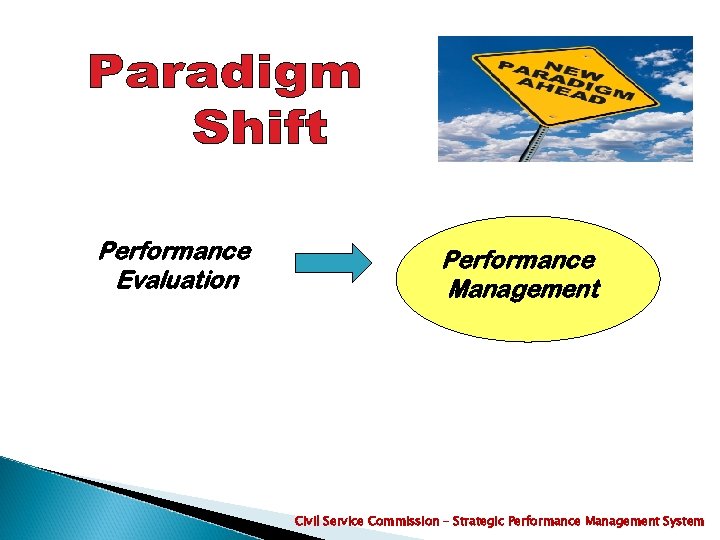 Paradigm Shift

NEW PARADIGM AHEAD

Performance Evaluation

Performance Management

Civil Service Commission – Strategic Performance Management System